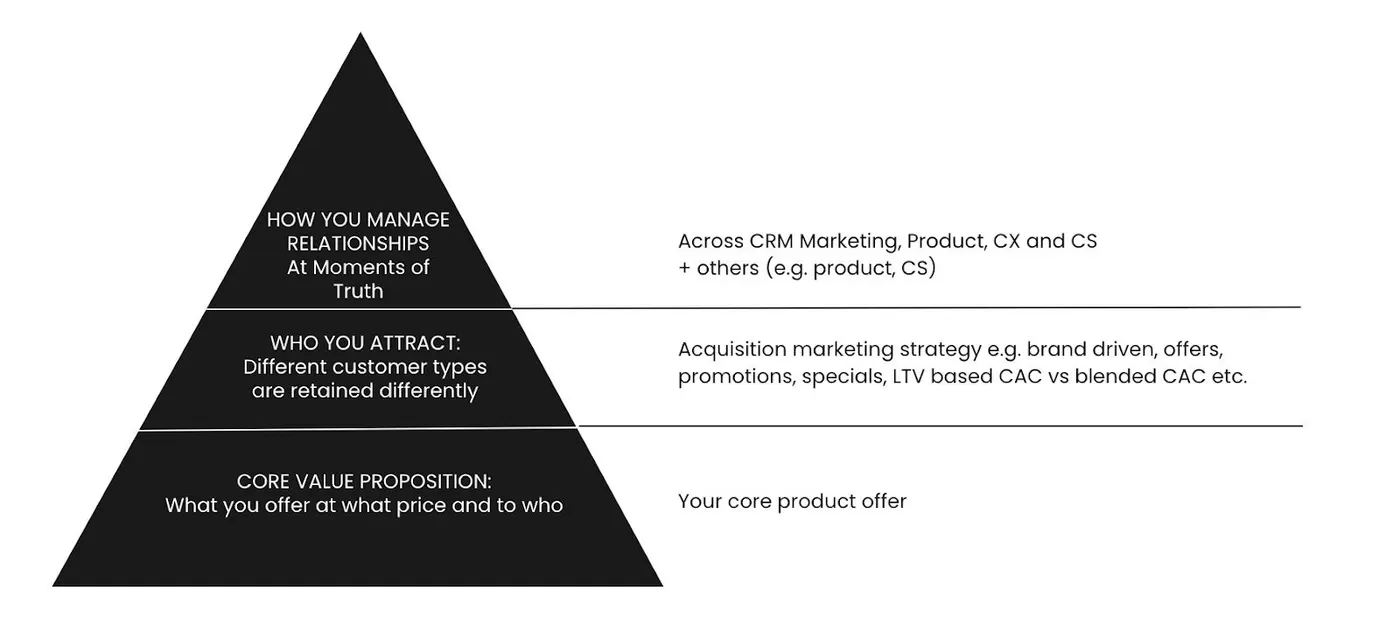 HOW YOU MANAGE RELATIONSHIPS At Moments of Truth

Across CRM Marketing, Product, CX and CS + others (e.g. product, CS)

WHO YOU ATTRACT: Different customer types are retained differently

Acquisition marketing strategy e.g. brand driven, offers, promotions, specials, LTV based CAC vs blended CAC etc.

CORE VALUE PROPOSITION: What you offer at what price and to who

Your core product offer